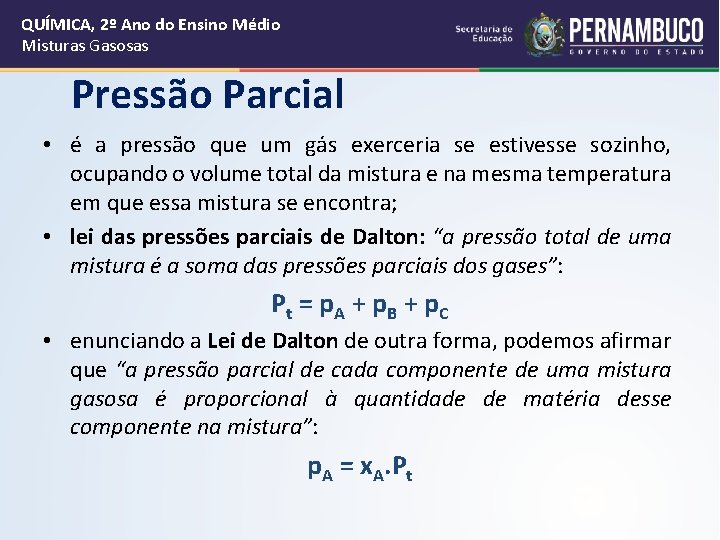 QUÍMICA, 2º Ano do Ensino Médio
Misturas Gasosas

Secretaria de Educação PERNAMBUCO GOVERNO DO ESTADO

Pressão Parcial

• é a pressão que um gás exerceria se estivesse sozinho, ocupando o volume total da mistura e na mesma temperatura em que essa mistura se encontra;

• lei das pressões parciais de Dalton: "a pressão total de uma mistura é a soma das pressões parciais dos gases":

$P_t = p_A + p_B + p_C$

• enunciando a Lei de Dalton de outra forma, podemos afirmar que "a pressão parcial de cada componente de uma mistura gasosa é proporcional à quantidade de matéria desse componente na mistura":

$p_A = x_A.P_t$